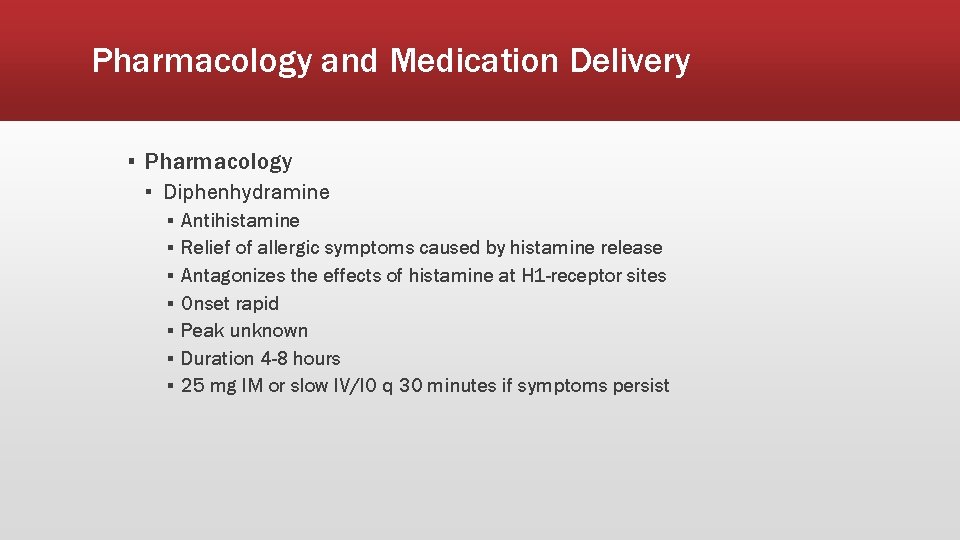 Pharmacology and Medication Delivery

▪ Pharmacology
▪ Diphenhydramine
▪ Antihistamine
▪ Relief of allergic symptoms caused by histamine release
▪ Antagonizes the effects of histamine at H1-receptor sites
▪ Onset rapid
▪ Peak unknown
▪ Duration 4-8 hours
▪ 25 mg IM or slow IV/IO q 30 minutes if symptoms persist